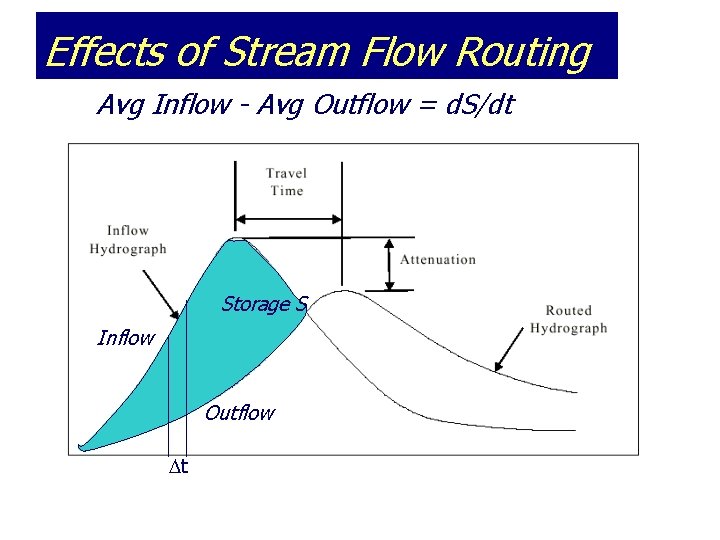 Effects of Stream Flow Routing

Avg Inflow - Avg Outflow = dS/dt

Travel Time

Inflow Hydrograph

Attenuation

Storage S

Routed Hydrograph

Inflow

Outflow

$\Delta t$